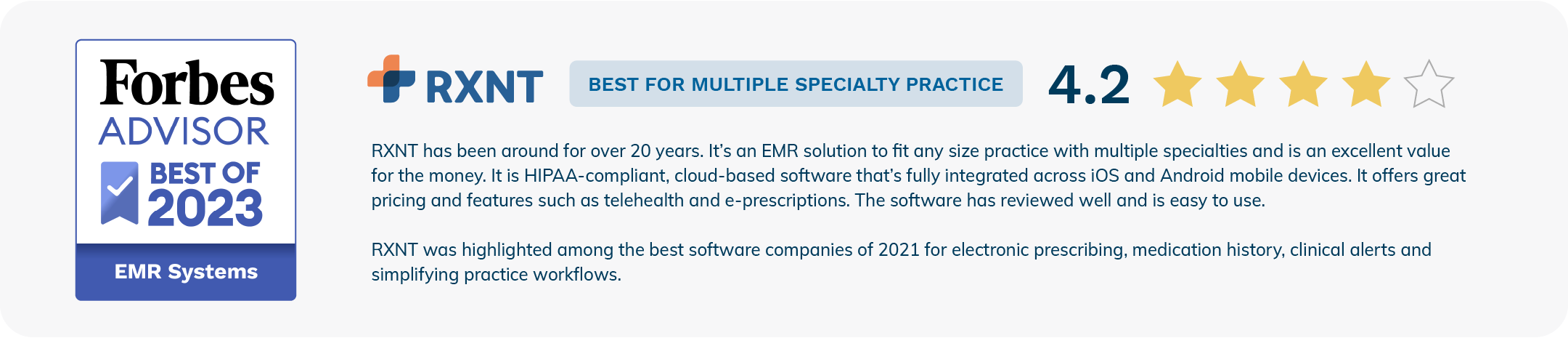 Forbes
ADVISOR
BEST OF
2023
EMR Systems

RXNT

BEST FOR MULTIPLE SPECIALTY PRACTICE

4.2

RXNT has been around for over 20 years. It's an EMR solution to fit any size practice with multiple specialties and is an excellent value for the money. It is HIPAA-compliant, cloud-based software that's fully integrated across iOS and Android mobile devices. It offers great pricing and features such as telehealth and e-prescriptions. The software has reviewed well and is easy to use.

RXNT was highlighted among the best software companies of 2021 for electronic prescribing, medication history, clinical alerts and simplifying practice workflows.